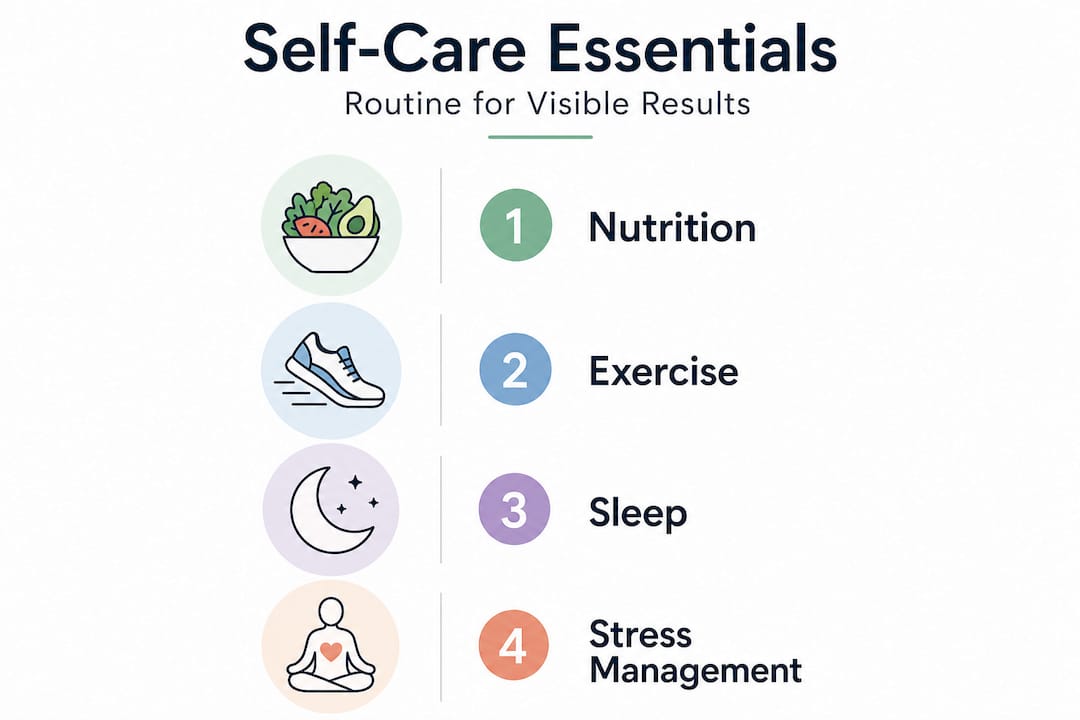 Self-Care Essentials

Routine for Visible Results

1 Nutrition

2 Exercise

3 Sleep

4 Stress Management